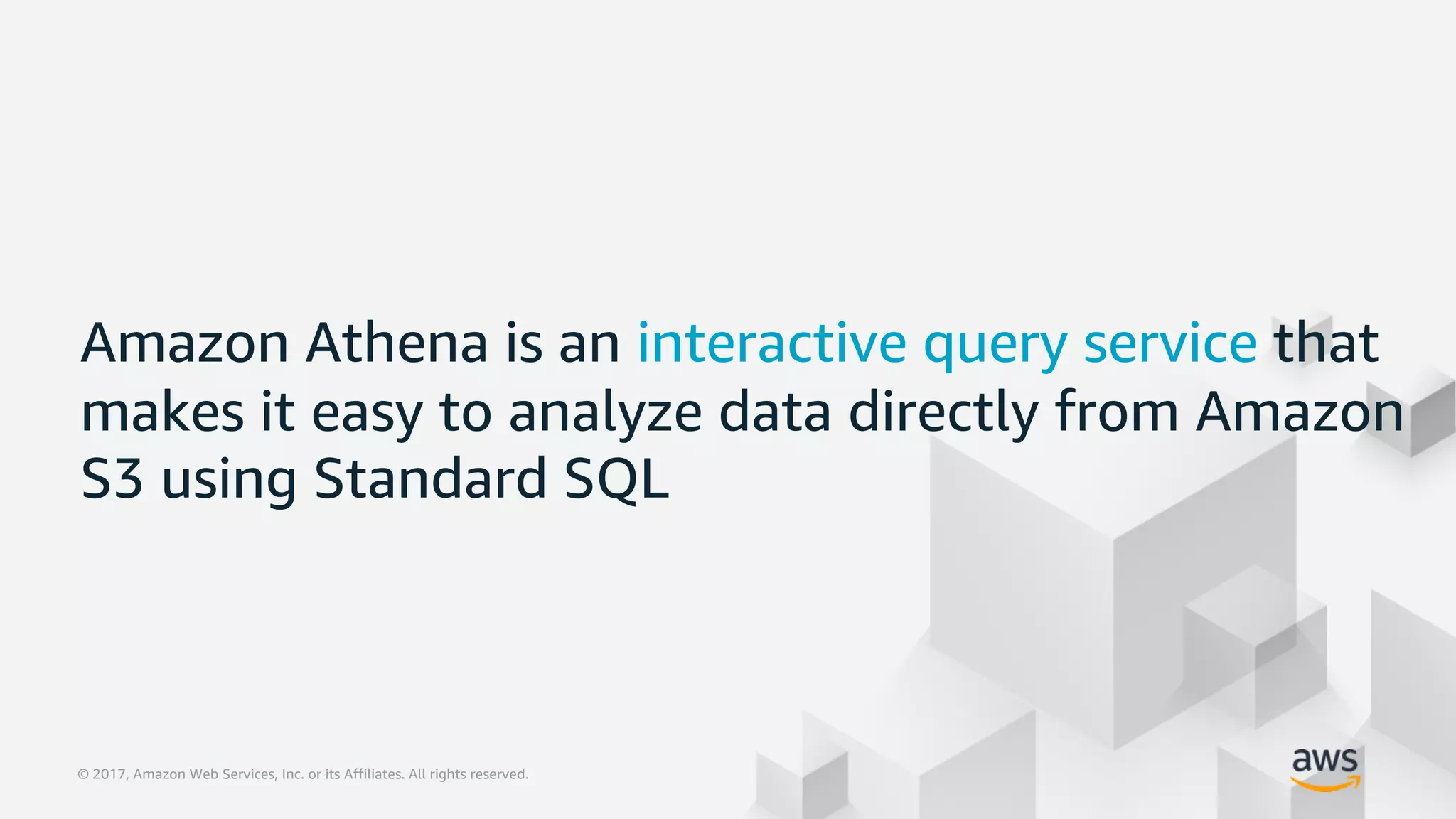 Amazon Athena is an interactive query service that makes it easy to analyze data directly from Amazon S3 using Standard SQL

© 2017, Amazon Web Services, Inc. or its Affiliates. All rights reserved.

aws